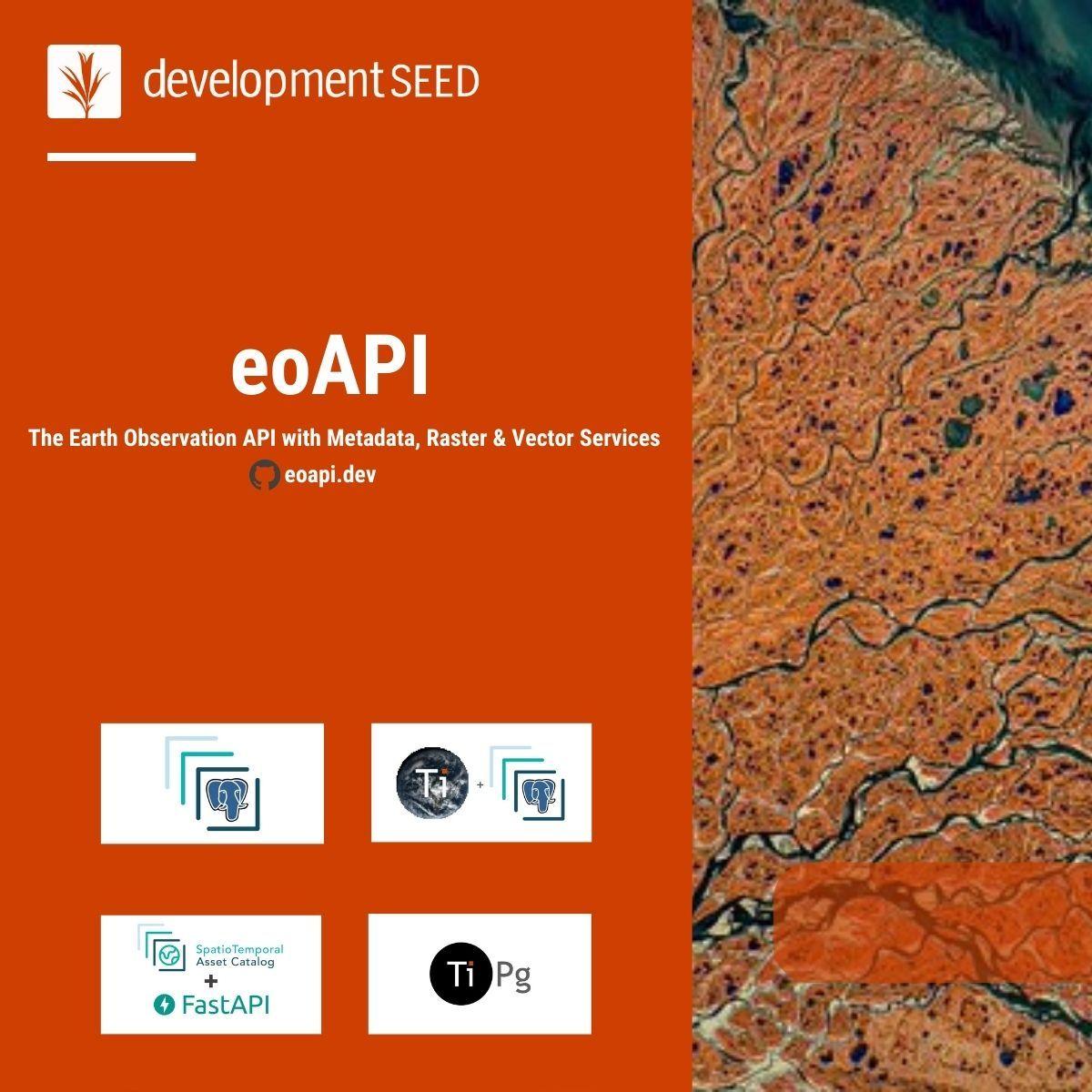 development SEED

eoAPI

The Earth Observation API with Metadata, Raster & Vector Services

eoapi.dev

Ti +

SpatioTemporal Asset Catalog
+
FastAPI

Ti Pg